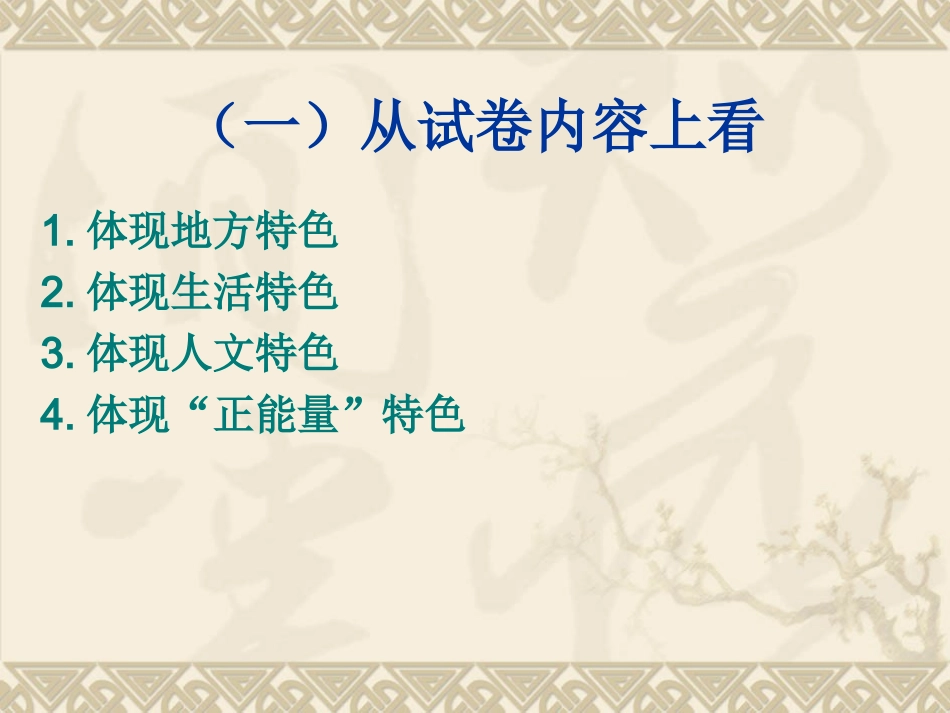 （一）从试卷内容上看

1. 体现地方特色
2. 体现生活特色
3. 体现人文特色
4. 体现“正能量”特色